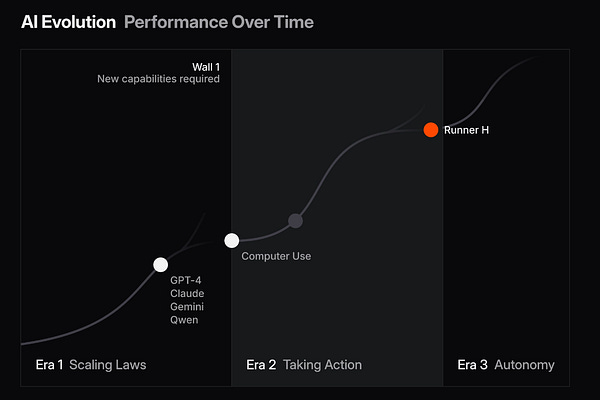 AI Evolution Performance Over Time

Wall 1
New capabilities required

Runner H

Computer Use

GPT-4
Claude
Gemini
Qwen

Era 1 Scaling Laws

Era 2 Taking Action

Era 3 Autonomy